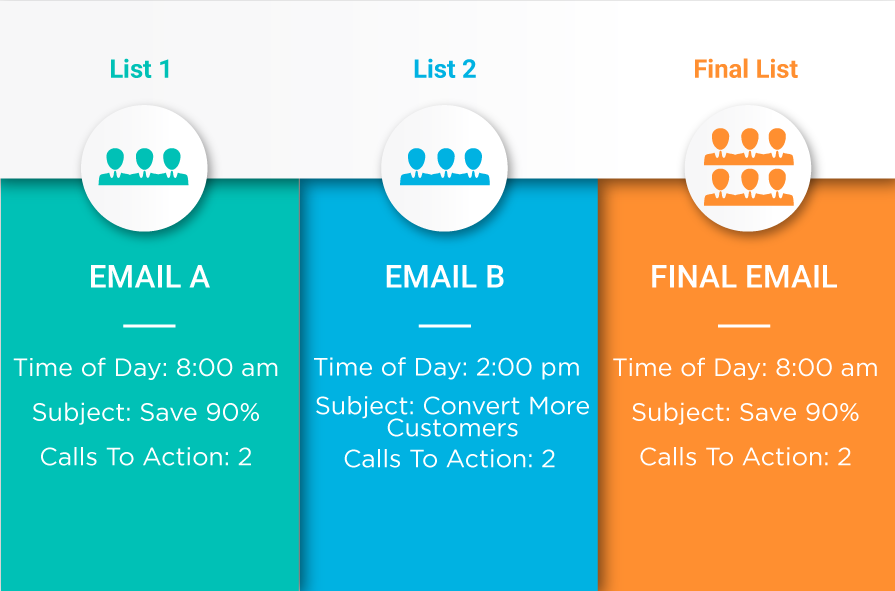 List 1

EMAIL A

Time of Day: 8:00 am

Subject: Save 90%

Calls To Action: 2

List 2

EMAIL B

Time of Day: 2:00 pm

Subject: Convert More Customers

Calls To Action: 2

Final List

FINAL EMAIL

Time of Day: 8:00 am

Subject: Save 90%

Calls To Action: 2